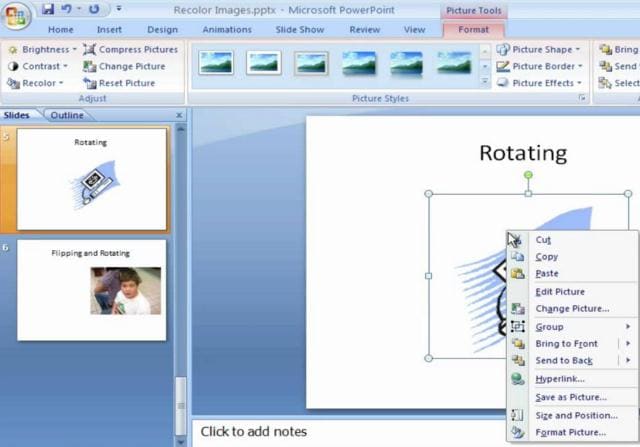 Recolor Images.pptx - Microsoft PowerPoint
Picture Tools
Home Insert Design Animations Slide Show Review View Format

Brightness
Contrast
Recolor
Compress Pictures
Change Picture
Reset Picture
Adjust

Picture Styles
Picture Shape
Picture Border
Picture Effects

Bring
Send
Select

Slides Outline

5
Rotating

6
Flipping and Rotating

Rotating

Cut
Copy
Paste
Edit Picture
Change Picture...
Group
Bring to Front
Send to Back
Hyperlink...
Save as Picture...
Size and Position...
Format Picture...

Click to add notes